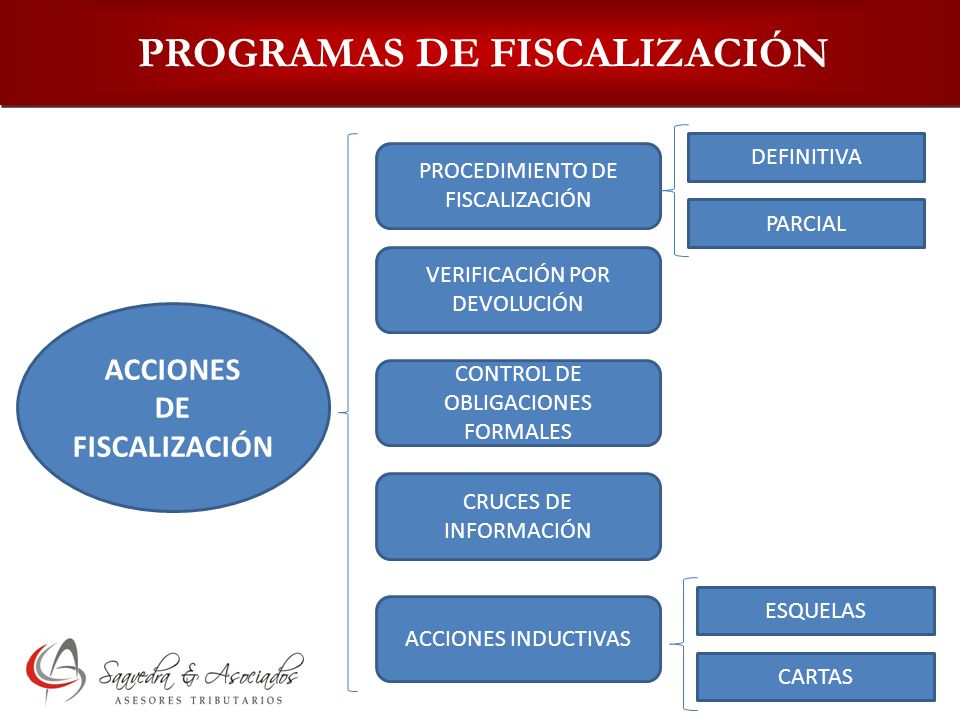 PROGRAMAS DE FISCALIZACIÓN

ACCIONES DE FISCALIZACIÓN

PROCEDIMIENTO DE FISCALIZACIÓN

DEFINITIVA

PARCIAL

VERIFICACIÓN POR DEVOLUCIÓN

CONTROL DE OBLIGACIONES FORMALES

CRUCES DE INFORMACIÓN

ACCIONES INDUCTIVAS

ESQUELAS

CARTAS

Saavedra & Asociados
ASESORES TRIBUTARIOS